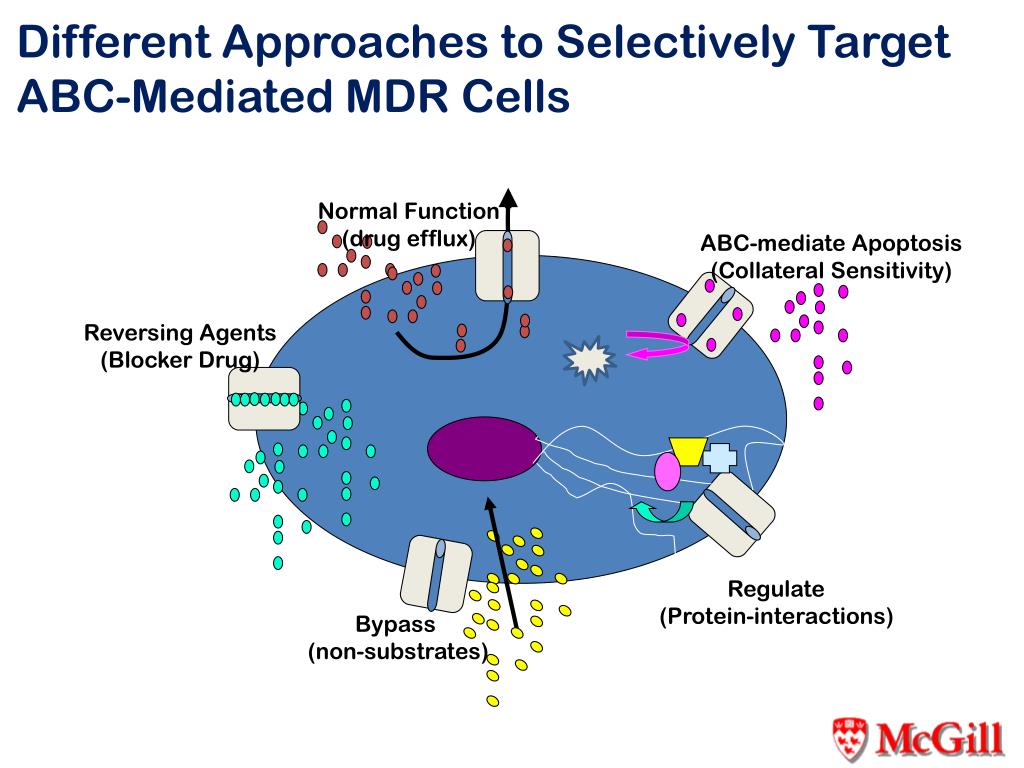 Different Approaches to Selectively Target ABC-Mediated MDR Cells

Normal Function (drug efflux)

ABC-mediate Apoptosis (Collateral Sensitivity)

Reversing Agents (Blocker Drug)

Regulate (Protein-interactions)

Bypass (non-substrates)

McGill